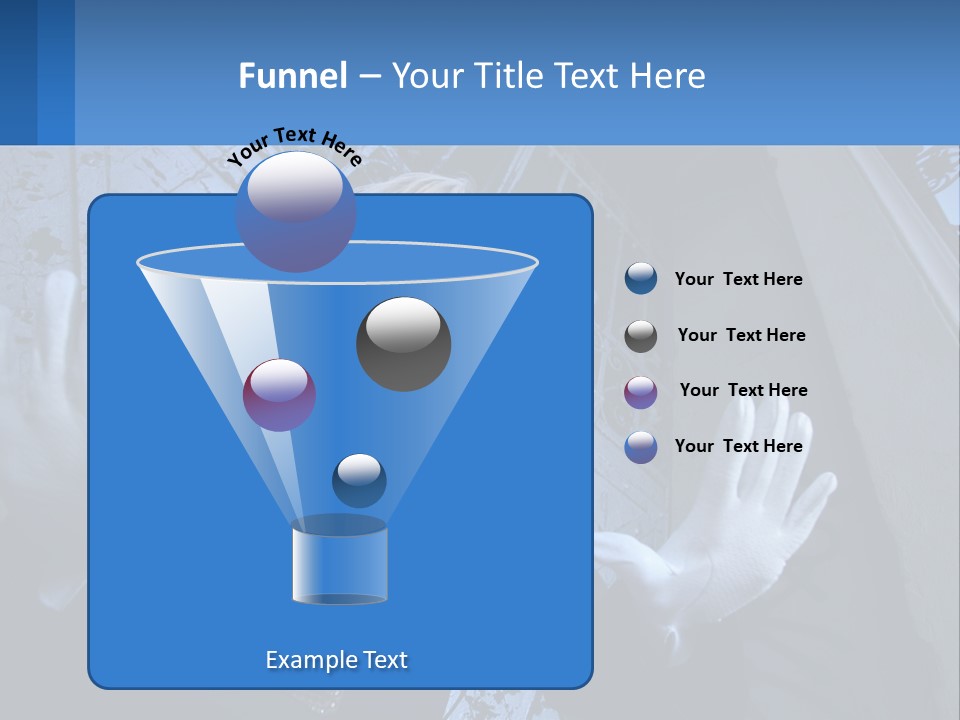 Funnel – Your Title Text Here

Your Text Here

Your Text Here

Your Text Here

Your Text Here

Your Text Here

Example Text